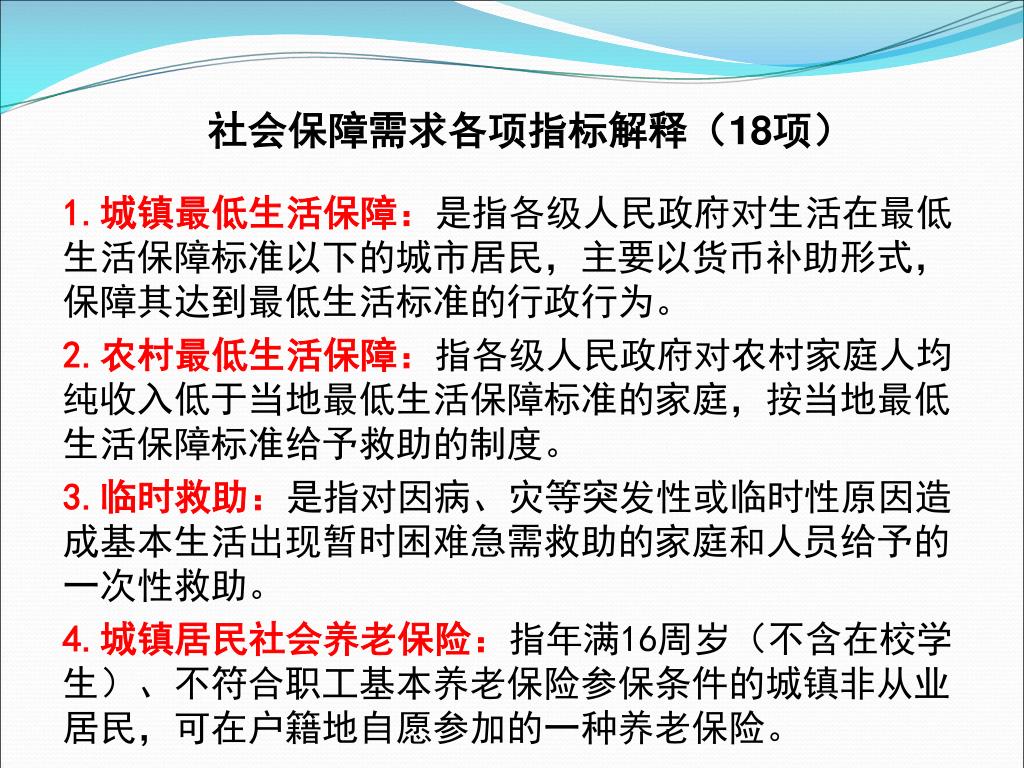 社会保障需求各项指标解释（18项）

1. 城镇最低生活保障：是指各级人民政府对生活在最低生活保障标准以下的城市居民，主要以货币补助形式，保障其达到最低生活标准的行政行为。

2. 农村最低生活保障：指各级人民政府对农村家庭人均纯收入低于当地最低生活保障标准的家庭，按当地最低生活保障标准给予救助的制度。

3. 临时救助：是指对因病、灾等突发性或临时性原因造成基本生活出现暂时困难急需救助的家庭和人员给予的一次性救助。

4. 城镇居民社会养老保险：指年满16周岁（不含在校学生）、不符合职工基本养老保险参保条件的城镇非从业居民，可在户籍地自愿参加的一种养老保险。